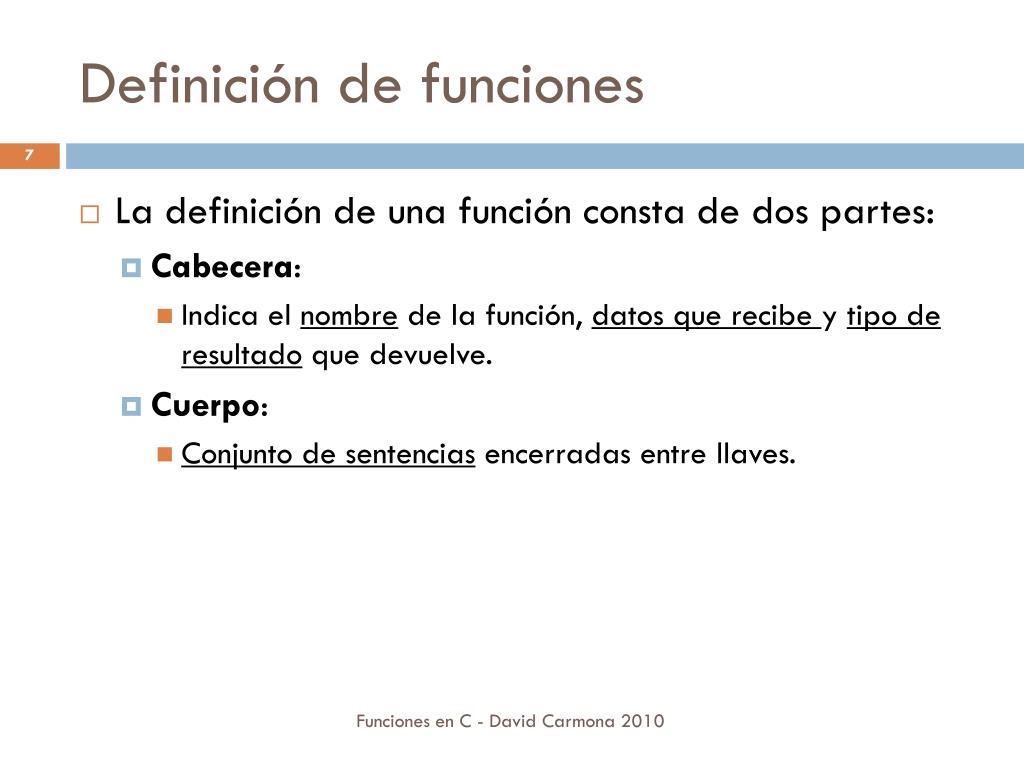 Definición de funciones

7

La definición de una función consta de dos partes:

Cabecera:

Indica el nombre de la función, datos que recibe y tipo de resultado que devuelve.

Cuerpo:

Conjunto de sentencias encerradas entre llaves.

Funciones en C - David Carmona 2010